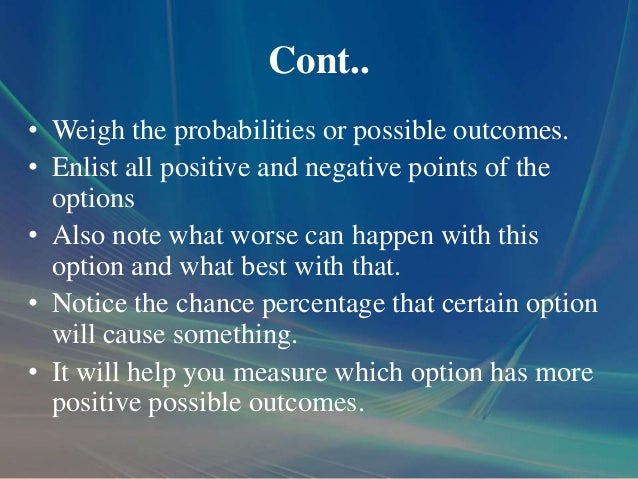 Cont..

• Weigh the probabilities or possible outcomes.
• Enlist all positive and negative points of the options
• Also note what worse can happen with this option and what best with that.
• Notice the chance percentage that certain option will cause something.
• It will help you measure which option has more positive possible outcomes.